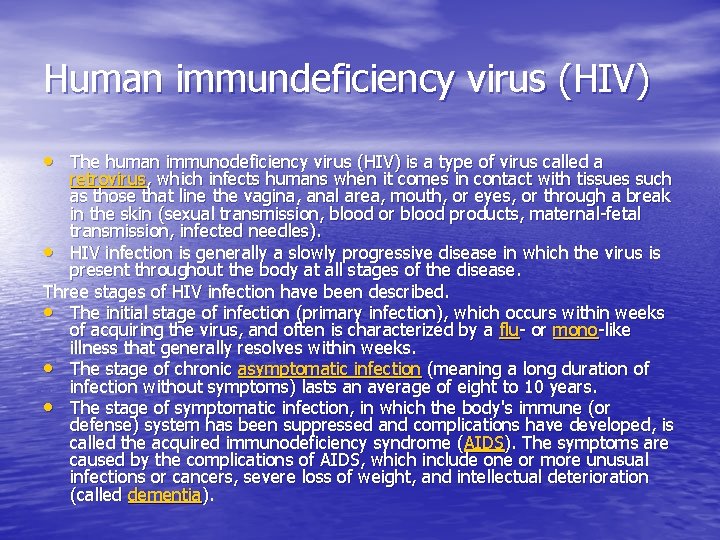 Human immundeficiency virus (HIV)

• The human immunodeficiency virus (HIV) is a type of virus called a retrovirus, which infects humans when it comes in contact with tissues such as those that line the vagina, anal area, mouth, or eyes, or through a break in the skin (sexual transmission, blood or blood products, maternal-fetal transmission, infected needles).
• HIV infection is generally a slowly progressive disease in which the virus is present throughout the body at all stages of the disease.

Three stages of HIV infection have been described.
• The initial stage of infection (primary infection), which occurs within weeks of acquiring the virus, and often is characterized by a flu- or mono-like illness that generally resolves within weeks.
• The stage of chronic asymptomatic infection (meaning a long duration of infection without symptoms) lasts an average of eight to 10 years.
• The stage of symptomatic infection, in which the body's immune (or defense) system has been suppressed and complications have developed, is called the acquired immunodeficiency syndrome (AIDS). The symptoms are caused by the complications of AIDS, which include one or more unusual infections or cancers, severe loss of weight, and intellectual deterioration (called dementia).